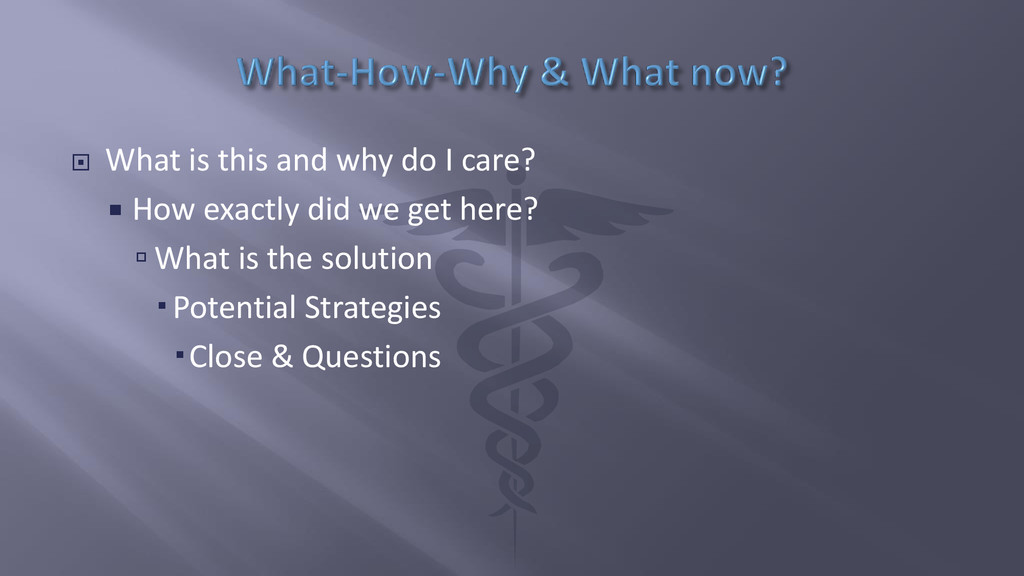 What-How-Why & What now?

What is this and why do I care?
How exactly did we get here?
What is the solution
Potential Strategies
Close & Questions